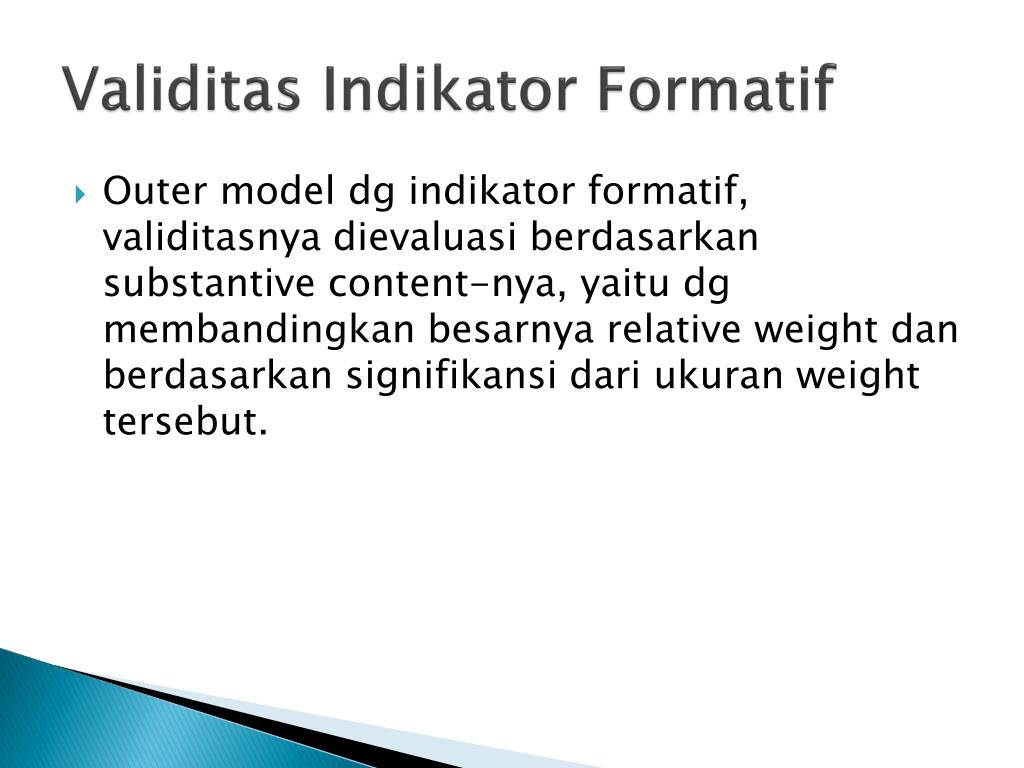 Validitas Indikator Formatif

Outer model dg indikator formatif, validitasnya dievaluasi berdasarkan substantive content-nya, yaitu dg membandingkan besarnya relative weight dan berdasarkan signifikansi dari ukuran weight tersebut.